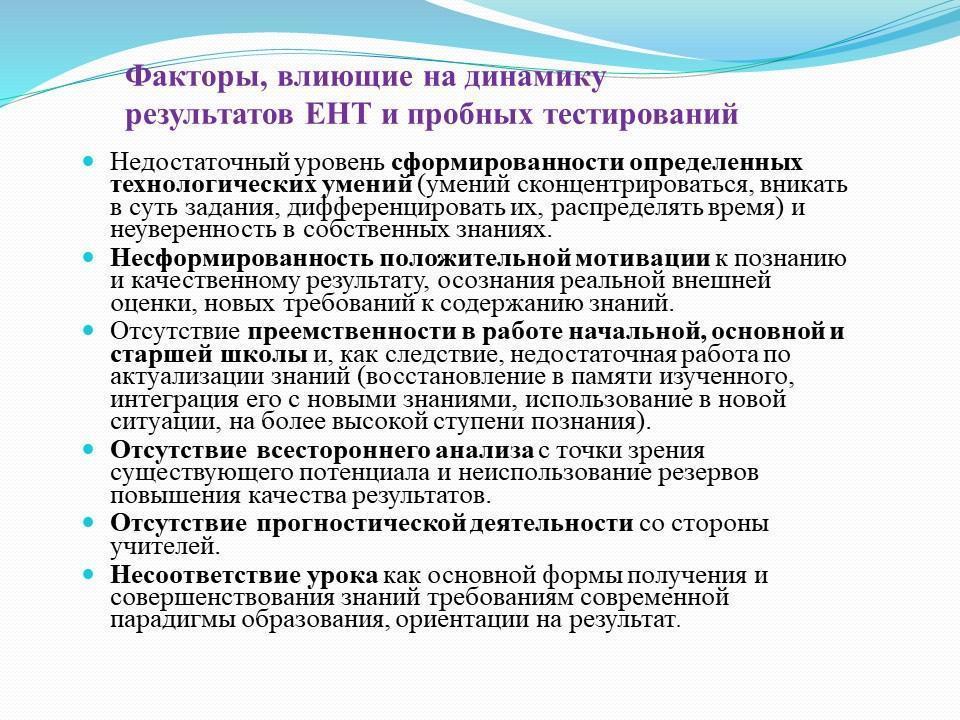 Факторы, влиющие на динамику результатов ЕНТ и пробных тестирований

Недостаточный уровень сформированности определенных технологических умений (умений сконцентрироваться, вникать в суть задания, дифференцировать их, распределять время) и неуверенность в собственных знаниях.

Несформированность положительной мотивации к познанию и качественному результату, осознания реальной внешней оценки, новых требований к содержанию знаний.

Отсутствие преемственности в работе начальной, основной и старшей школы и, как следствие, недостаточная работа по актуализации знаний (восстановление в памяти изученного, интеграция его с новыми знаниями, использование в новой ситуации, на более высокой ступени познания).

Отсутствие всестороннего анализа с точки зрения существующего потенциала и неиспользование резервов повышения качества результатов.

Отсутствие прогностической деятельности со стороны учителей.

Несоответствие урока как основной формы получения и совершенствования знаний требованиям современной парадигмы образования, ориентации на результат.